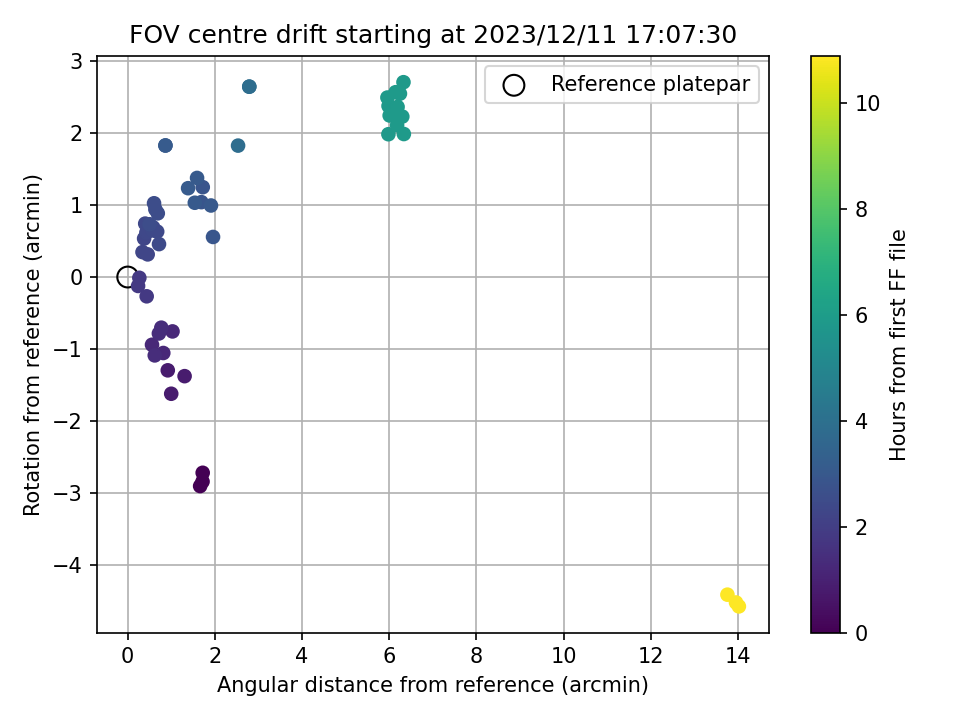 FOV centre drift starting at 2023/12/11 17:07:30

Reference platepar

Rotation from reference (arcmin)

3
2
1
0
−1
−2
−3
−4

0
2
4
6
8
10
12
14

Angular distance from reference (arcmin)

Hours from first FF file

10
8
6
4
2
0